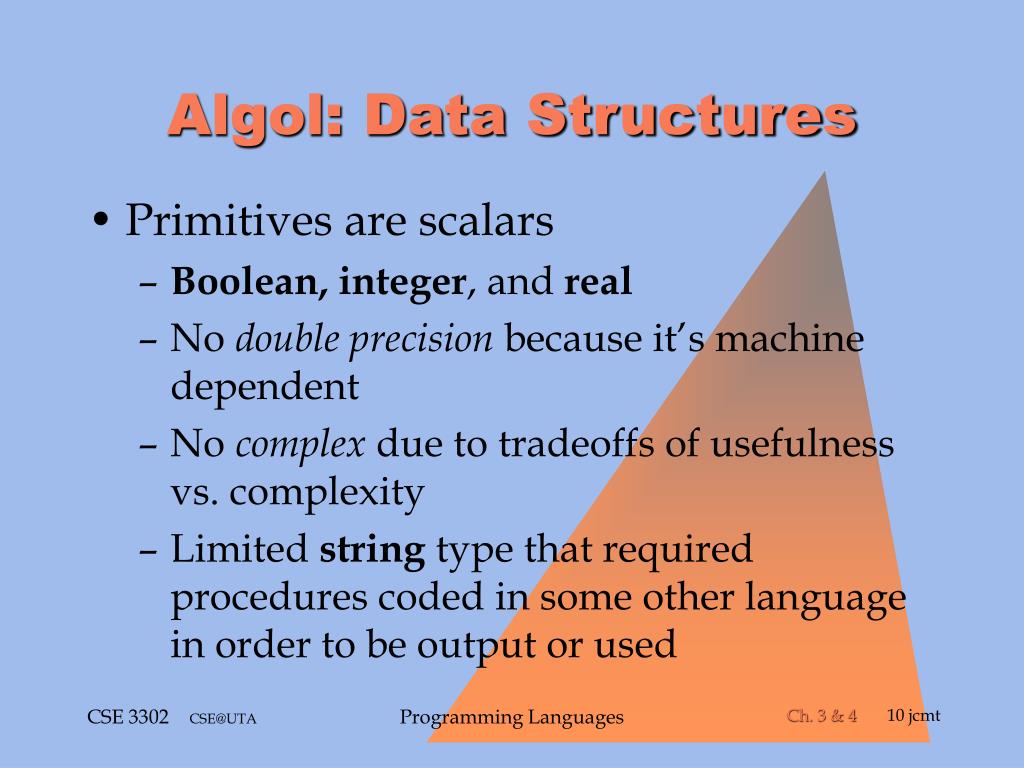 Algol: Data Structures

• Primitives are scalars
– Boolean, integer, and real
– No double precision because it's machine dependent
– No complex due to tradeoffs of usefulness vs. complexity
– Limited string type that required procedures coded in some other language in order to be output or used

CSE 3302 CSE@UTA Programming Languages Ch. 3 & 4 10 jcmt